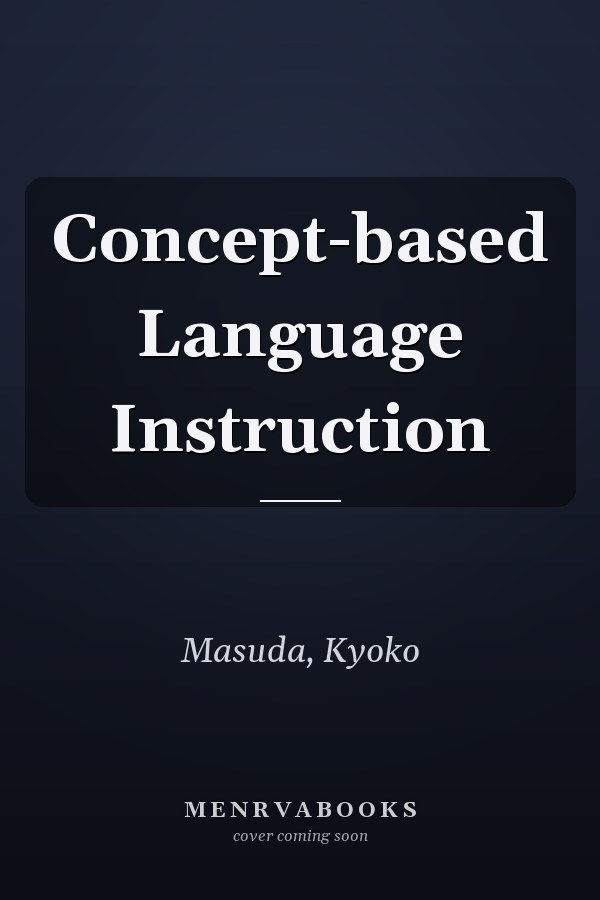 Concept-based Language Instruction

Masuda, Kyoko

MENRVABOOKS
cover coming soon